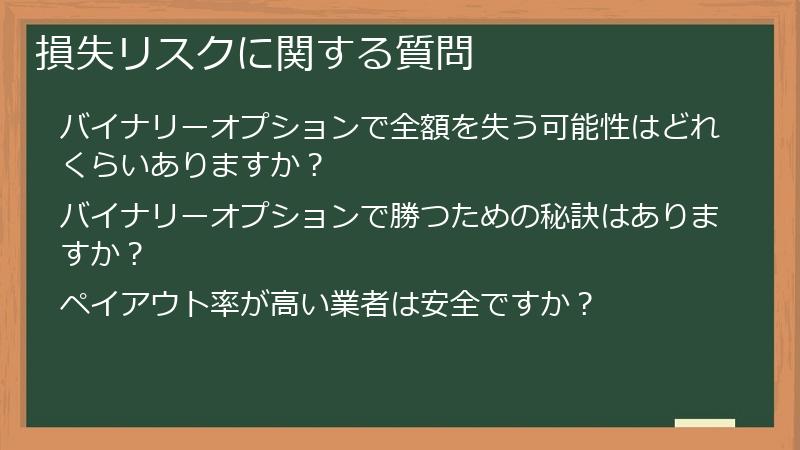 損失リスクに関する質問

バイナリーオプションで全額を失う可能性はどれくらいありますか？

バイナリーオプションで勝つための秘訣はありますか？

ペイアウト率が高い業者は安全ですか？